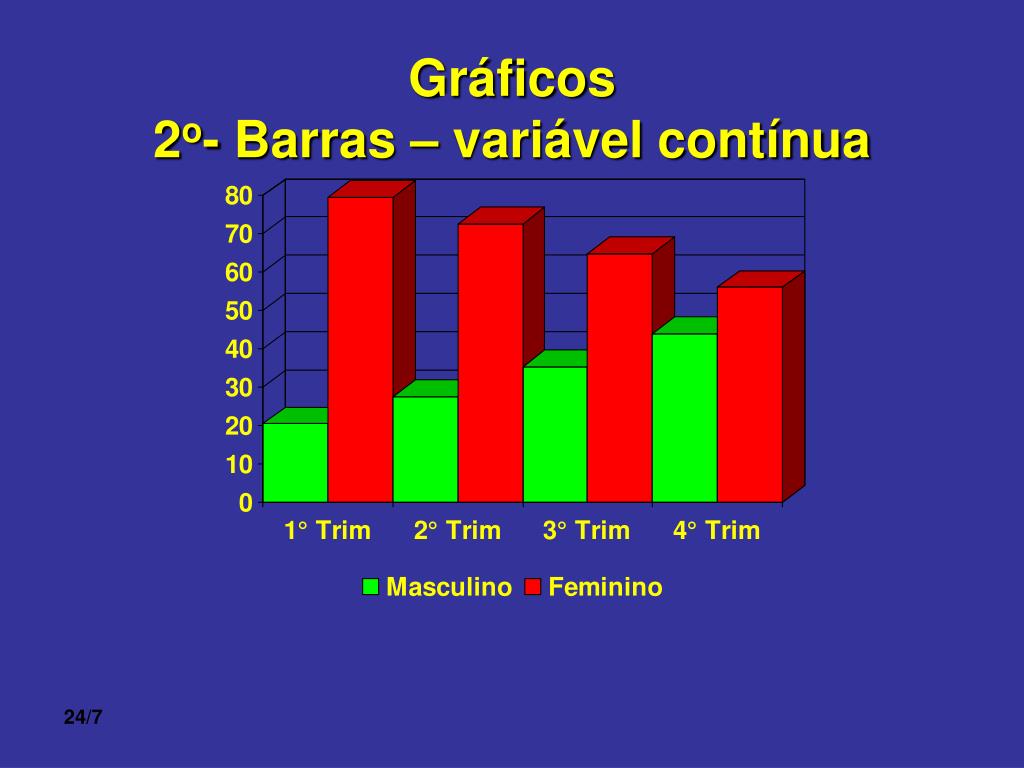 Gráficos
2º- Barras – variável contínua

80
70
60
50
40
30
20
10
0

1° Trim 2° Trim 3° Trim 4° Trim

Masculino Feminino

24/7